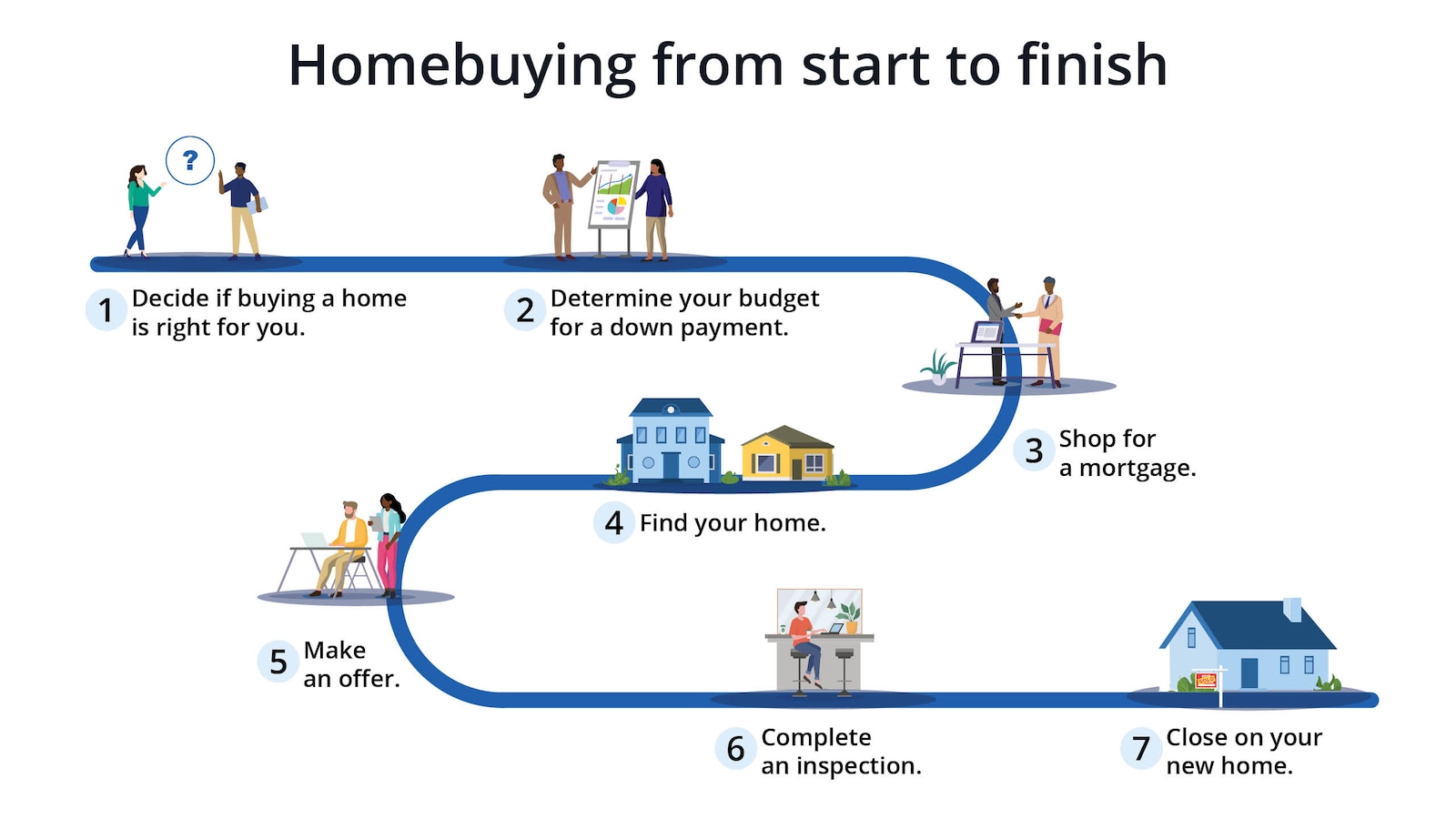 Homebuying from start to finish

?

1 Decide if buying a home is right for you.

2 Determine your budget for a down payment.

3 Shop for a mortgage.

4 Find your home.

5 Make an offer.

6 Complete an inspection.

7 Close on your new home.